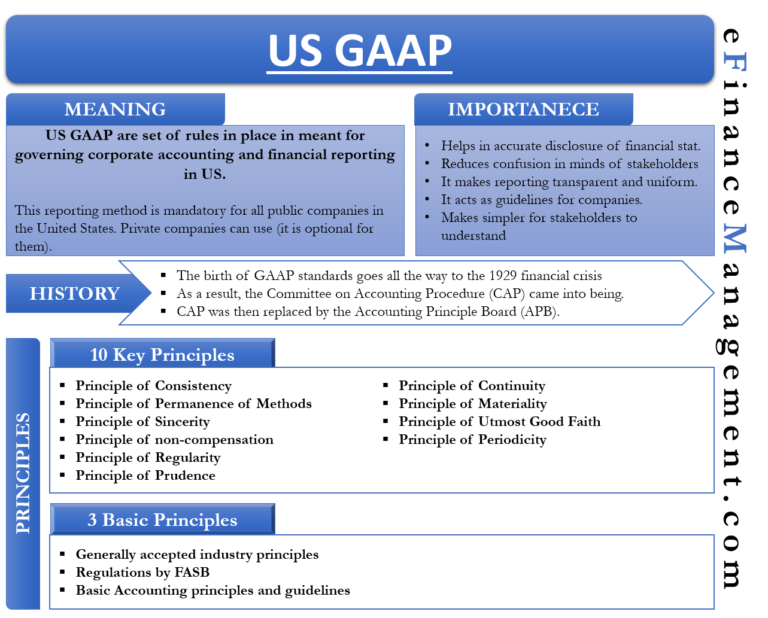 US GAAP

MEANING

US GAAP are set of rules in place in meant for governing corporate accounting and financial reporting in US.

This reporting method is mandatory for all public companies in the United States. Private companies can use (it is optional for them).

IMPORTANECE

- Helps in accurate disclosure of financial stat.
- Reduces confusion in minds of stakeholders
- It makes reporting transparent and uniform.
- It acts as guidelines for companies.
- Makes simpler for stakeholders to understand

HISTORY

- The birth of GAAP standards goes all the way to the 1929 financial crisis
- As a result, the Committee on Accounting Procedure (CAP) came into being.
- CAP was then replaced by the Accounting Principle Board (APB).

PRINCIPLES

10 Key Principles

- Principle of Consistency
- Principle of Permanence of Methods
- Principle of Sincerity
- Principle of non-compensation
- Principle of Regularity
- Principle of Prudence
- Principle of Continuity
- Principle of Materiality
- Principle of Utmost Good Faith
- Principle of Periodicity

3 Basic Principles

- Generally accepted industry principles
- Regulations by FASB
- Basic Accounting principles and guidelines

eFinanceManagement.com